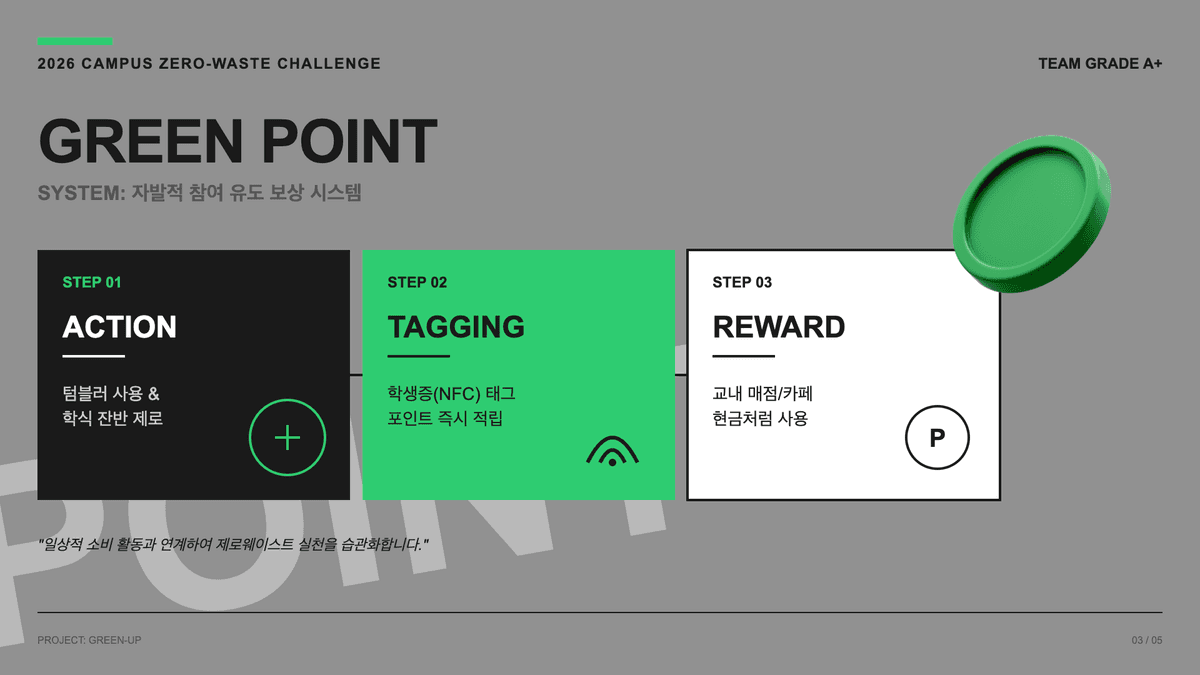 2026 CAMPUS ZERO-WASTE CHALLENGE

TEAM GRADE A+

GREEN POINT

SYSTEM: 자발적 참여 유도 보상 시스템

STEP 01

ACTION

텀블러 사용 & 학식 잔반 제로

STEP 02

TAGGING

학생증(NFC) 태그 포인트 즉시 적립

STEP 03

REWARD

교내 매점/카페 현금처럼 사용

P

POINT

"일상적 소비 활동과 연계하여 제로웨이스트 실천을 습관화합니다."

PROJECT: GREEN-UP

03 / 05